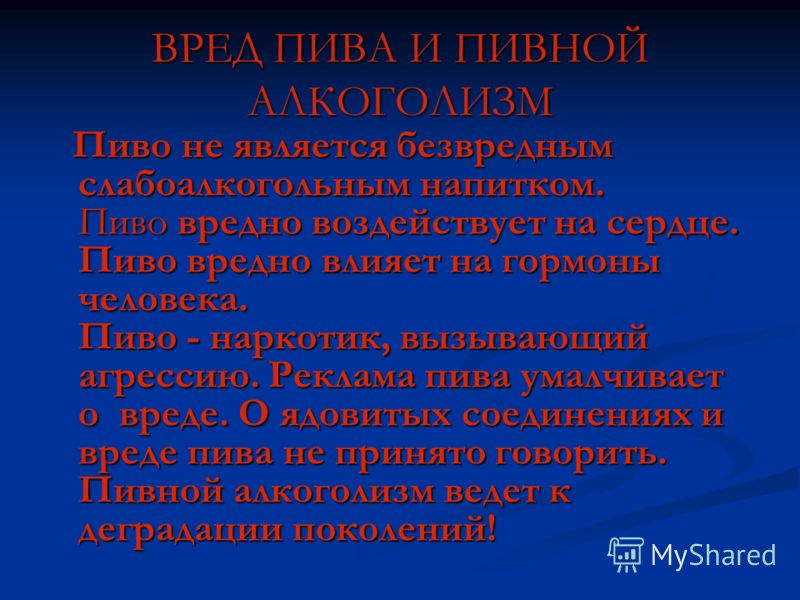 ВРЕД ПИВА И ПИВНОЙ АЛКОГОЛИЗМ

Пиво не является безвредным слабоалкогольным напитком. Пиво вредно воздействует на сердце. Пиво вредно влияет на гормоны человека. Пиво - наркотик, вызывающий агрессию. Реклама пива умалчивает о вреде. О ядовитых соединениях и вреде пива не принято говорить. Пивной алкоголизм ведет к деградации поколений!

MyShared